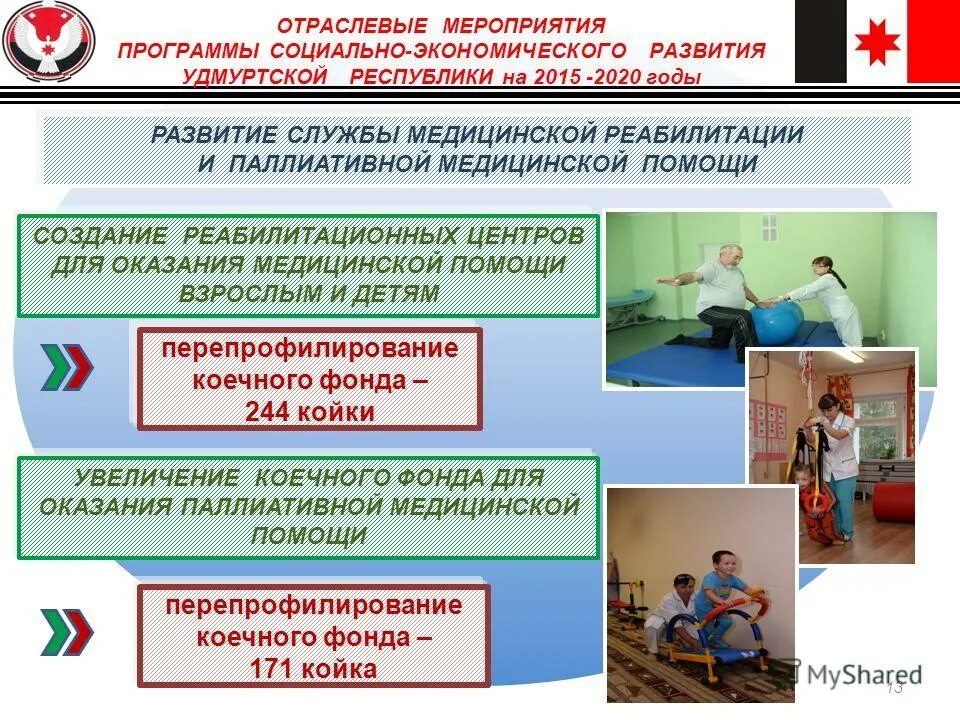 ОТРАСЛЕВЫЕ МЕРОПРИЯТИЯ
ПРОГРАММЫ СОЦИАЛЬНО-ЭКОНОМИЧЕСКОГО РАЗВИТИЯ
УДМУРТСКОЙ РЕСПУБЛИКИ на 2015 -2020 годы

РАЗВИТИЕ СЛУЖБЫ МЕДИЦИНСКОЙ РЕАБИЛИТАЦИИ
И ПАЛЛИАТИВНОЙ МЕДИЦИНСКОЙ ПОМОЩИ

СОЗДАНИЕ РЕАБИЛИТАЦИОННЫХ ЦЕНТРОВ ДЛЯ ОКАЗАНИЯ МЕДИЦИНСКОЙ ПОМОЩИ ВЗРОСЛЫМ И ДЕТЯМ

перепрофилирование коечного фонда – 244 койки

УВЕЛИЧЕНИЕ КОЕЧНОГО ФОНДА ДЛЯ ОКАЗАНИЯ ПАЛЛИАТИВНОЙ МЕДИЦИНСКОЙ ПОМОЩИ

перепрофилирование коечного фонда – 171 койка

MyShared

13